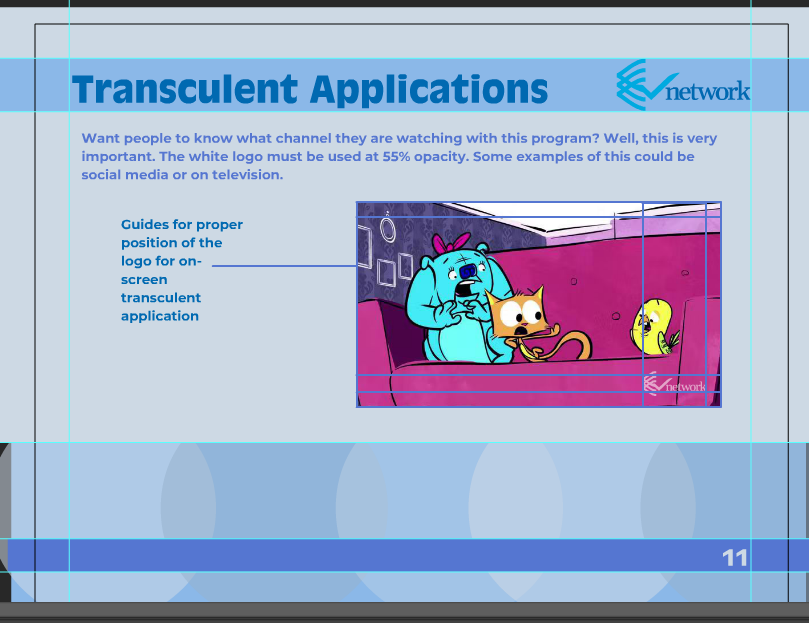 Transculent Applications

network

Want people to know what channel they are watching with this program? Well, this is very important. The white logo must be used at 55% opacity. Some examples of this could be social media or on television.

Guides for proper position of the logo for on-screen transculent application

network

11